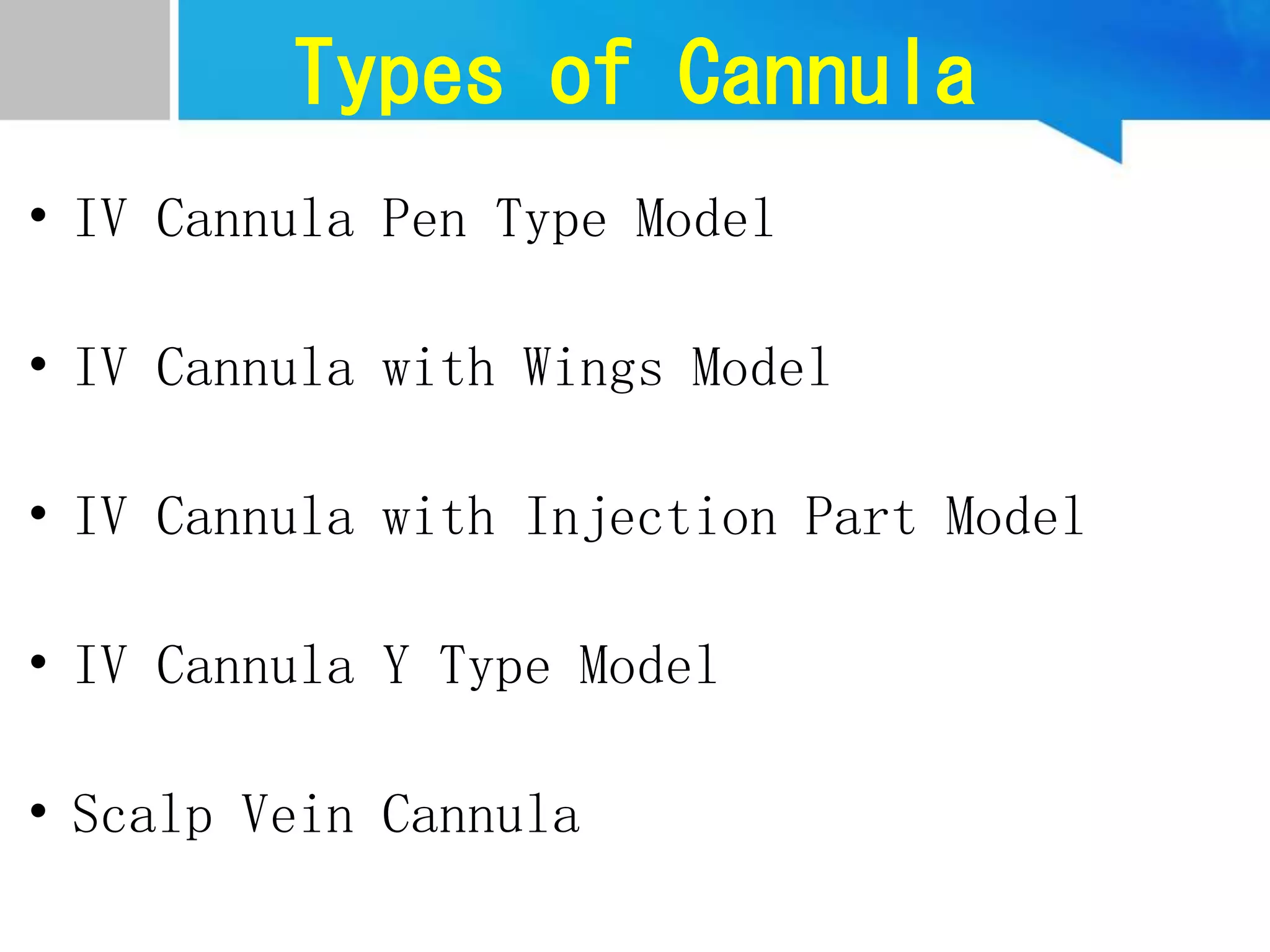 Types of Cannula

• IV Cannula Pen Type Model

• IV Cannula with Wings Model

• IV Cannula with Injection Part Model

• IV Cannula Y Type Model

• Scalp Vein Cannula